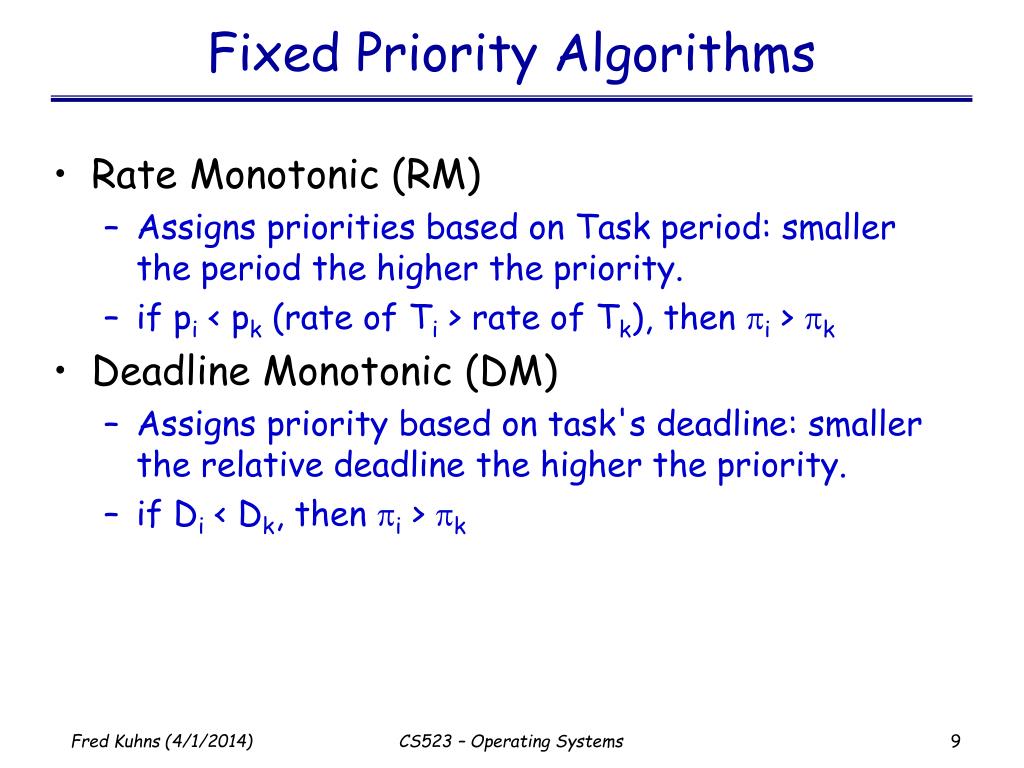 Fixed Priority Algorithms

• Rate Monotonic (RM)
  – Assigns priorities based on Task period: smaller the period the higher the priority.
  – if $p_i < p_k$ (rate of $T_i$ > rate of $T_k$), then $\pi_i > \pi_k$
• Deadline Monotonic (DM)
  – Assigns priority based on task's deadline: smaller the relative deadline the higher the priority.
  – if $D_i < D_k$, then $\pi_i > \pi_k$

Fred Kuhns (4/1/2014)

CS523 – Operating Systems

9